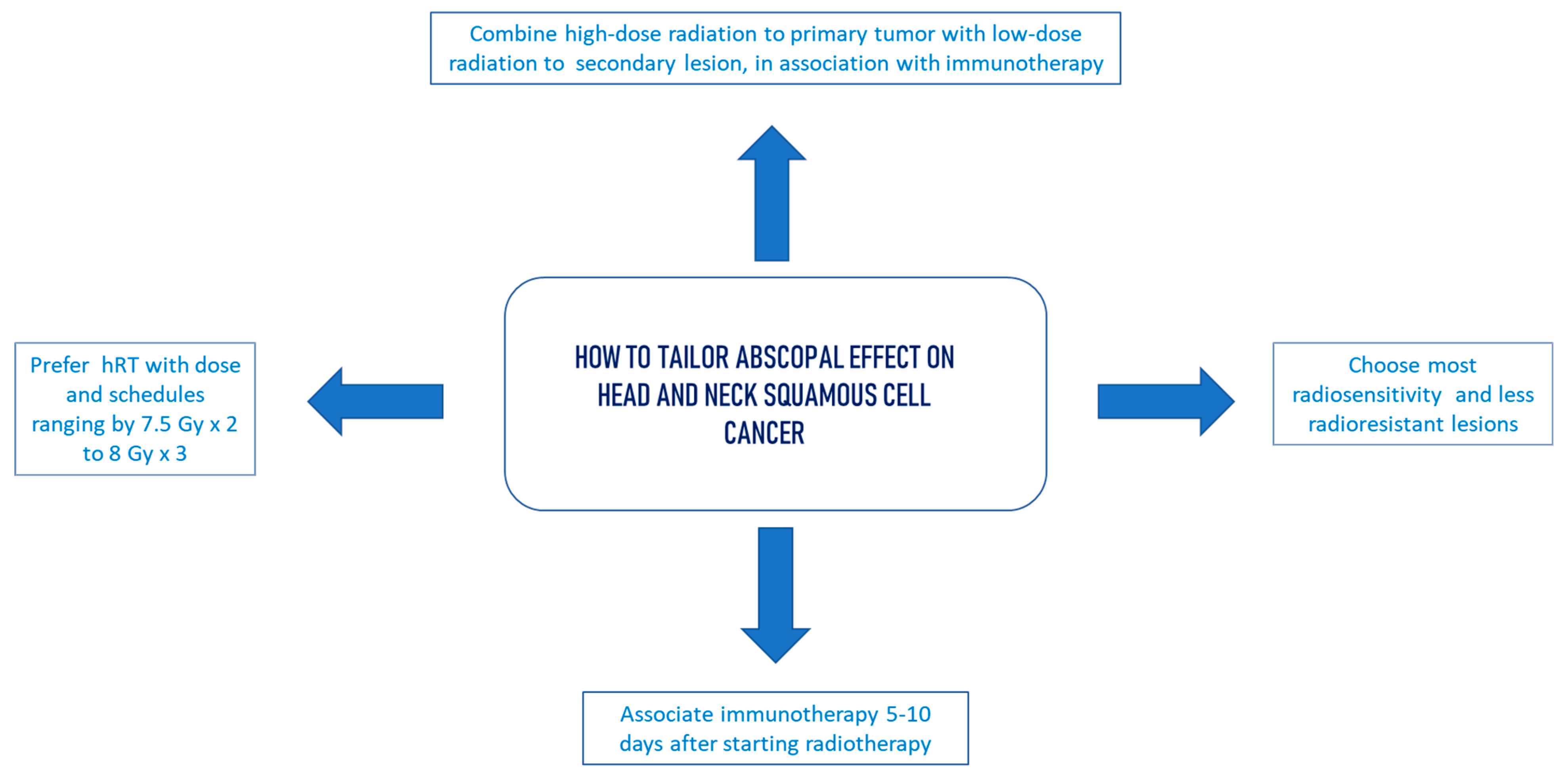 Combine high-dose radiation to primary tumor with low-dose radiation to secondary lesion, in association with immunotherapy

Prefer hRT with dose and schedules ranging by 7.5 Gy x 2 to 8 Gy x 3

HOW TO TAILOR ABSCOPAL EFFECT ON HEAD AND NECK SQUAMOUS CELL CANCER

Choose most radiosensitivity and less radioresistant lesions

Associate immunotherapy 5-10 days after starting radiotherapy